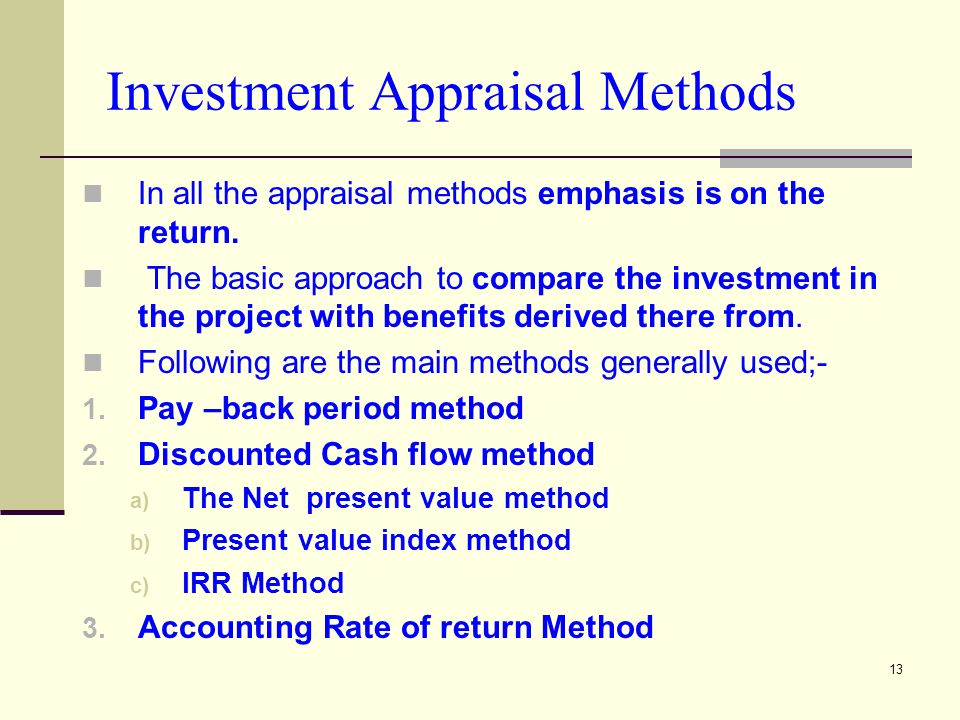 Investment Appraisal Methods

In all the appraisal methods emphasis is on the return.

The basic approach to compare the investment in the project with benefits derived there from.

Following are the main methods generally used;-

1. Pay –back period method
2. Discounted Cash flow method
a) The Net present value method
b) Present value index method
c) IRR Method
3. Accounting Rate of return Method

13